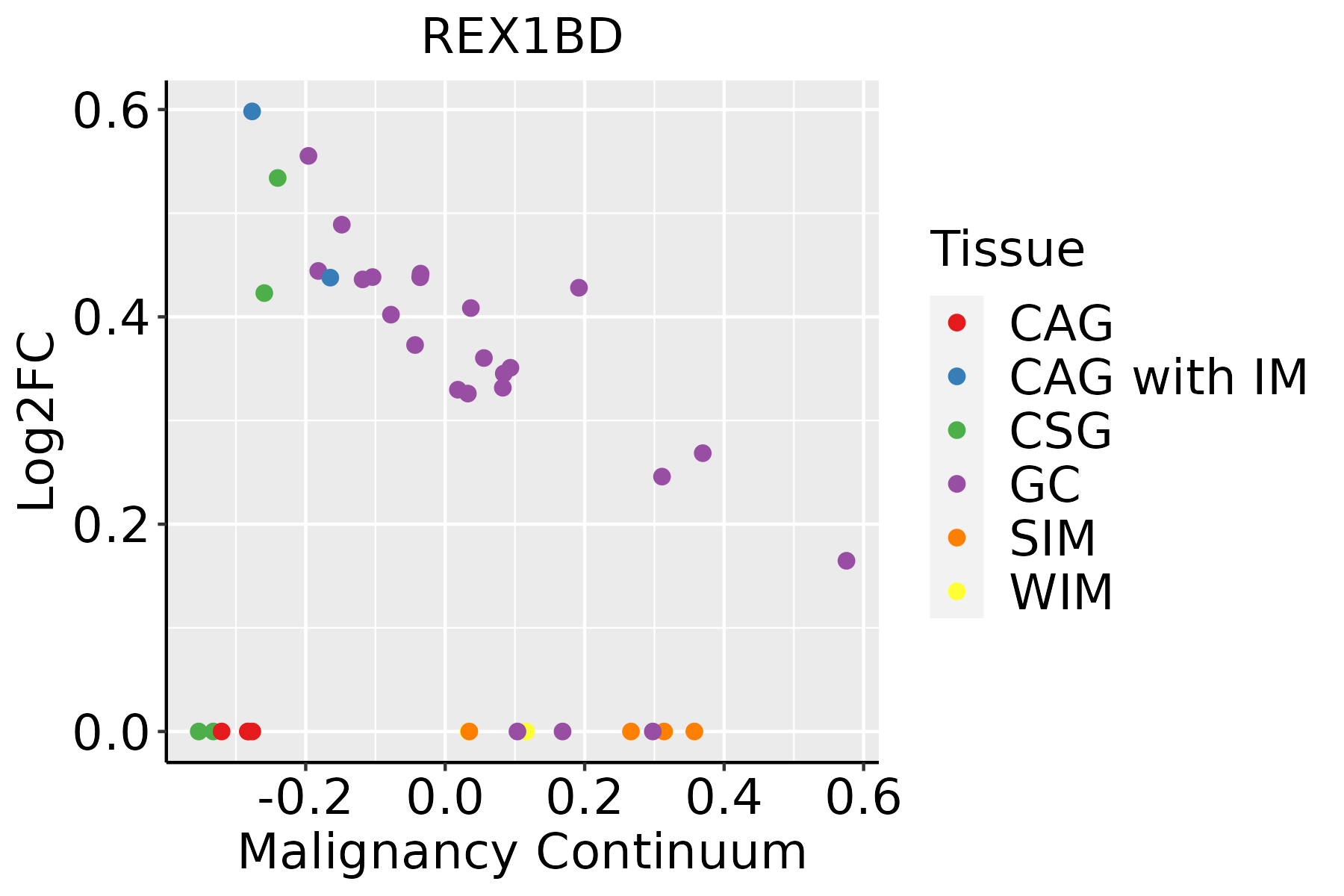 REX1BD

Log2FC

0.6
0.4
0.2
0.0

-0.2
0.0
0.2
0.4
0.6

Malignancy Continuum

Tissue
CAG
CAG with IM
CSG
GC
SIM
WIM